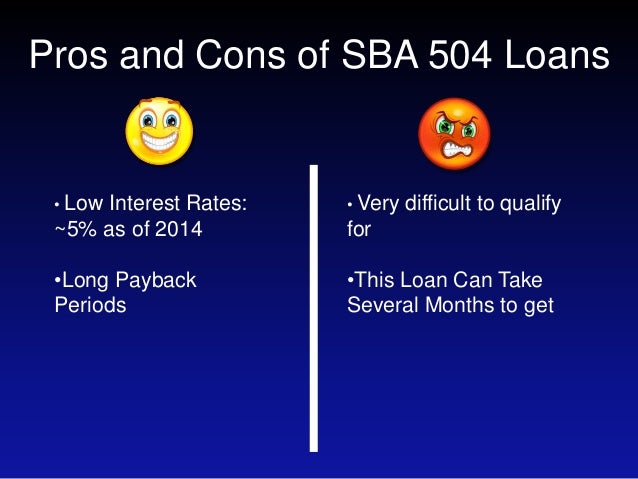 Pros and Cons of SBA 504 Loans

• Low Interest Rates: ~5% as of 2014

•Long Payback Periods

• Very difficult to qualify for

•This Loan Can Take Several Months to get